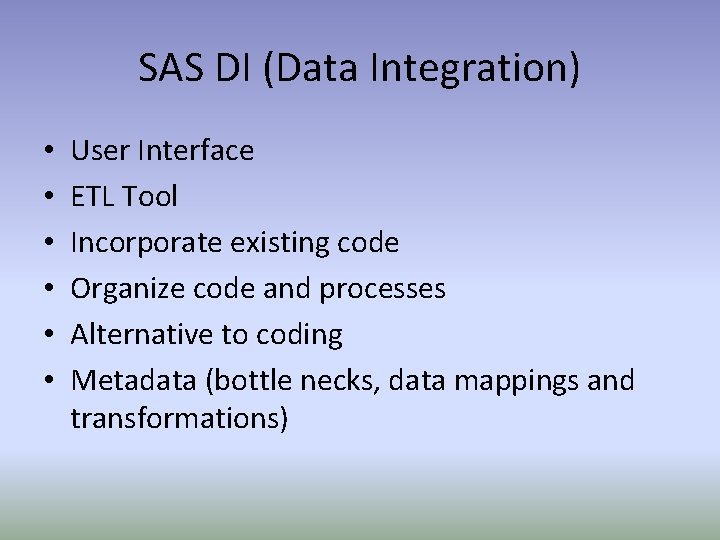 SAS DI (Data Integration)

• User Interface
• ETL Tool
• Incorporate existing code
• Organize code and processes
• Alternative to coding
• Metadata (bottle necks, data mappings and transformations)